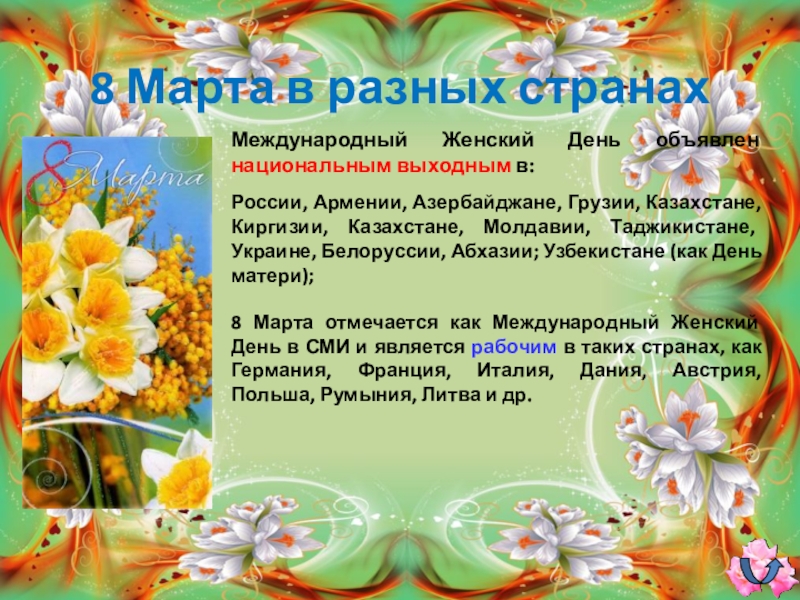 8 Марта в разных странах

8 Марта

Международный Женский День объявлен национальным выходным в:

России, Армении, Азербайджане, Грузии, Казахстане, Киргизии, Казахстане, Молдавии, Таджикистане, Украине, Белоруссии, Абхазии; Узбекистане (как День матери);

8 Марта отмечается как Международный Женский День в СМИ и является рабочим в таких странах, как Германия, Франция, Италия, Дания, Австрия, Польша, Румыния, Литва и др.